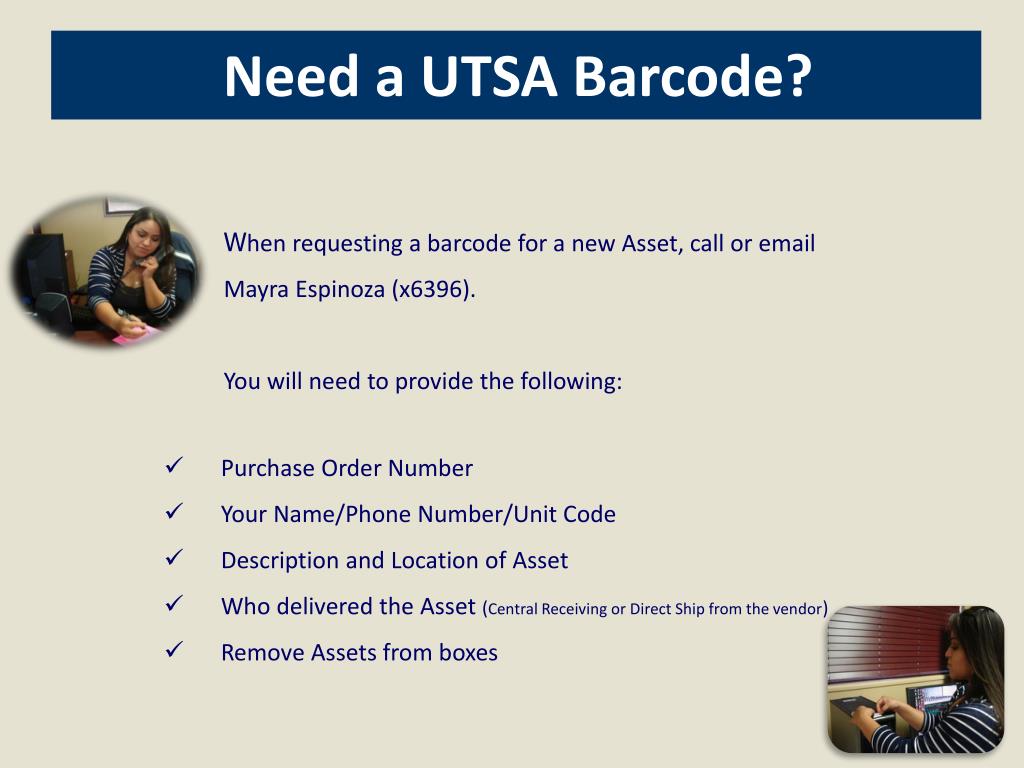 Need a UTSA Barcode?

When requesting a barcode for a new Asset, call or email Mayra Espinoza (x6396).

You will need to provide the following:

✓ Purchase Order Number
✓ Your Name/Phone Number/Unit Code
✓ Description and Location of Asset
✓ Who delivered the Asset (Central Receiving or Direct Ship from the vendor)
✓ Remove Assets from boxes